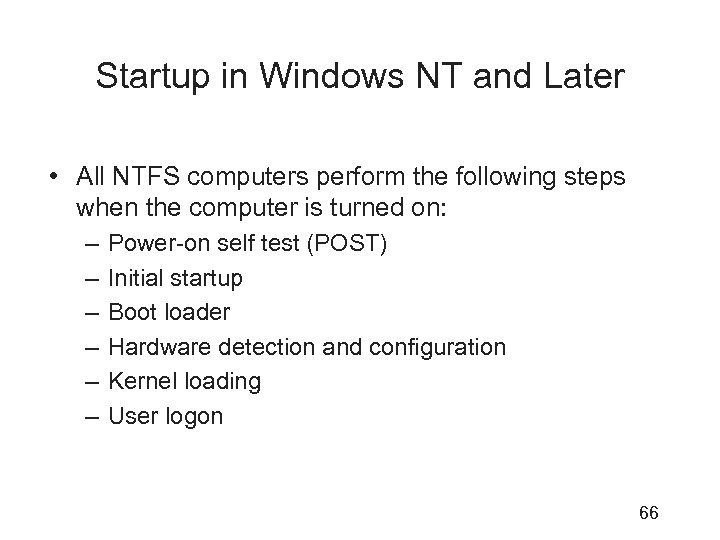 Startup in Windows NT and Later

• All NTFS computers perform the following steps when the computer is turned on:
– Power-on self test (POST)
– Initial startup
– Boot loader
– Hardware detection and configuration
– Kernel loading
– User logon

66